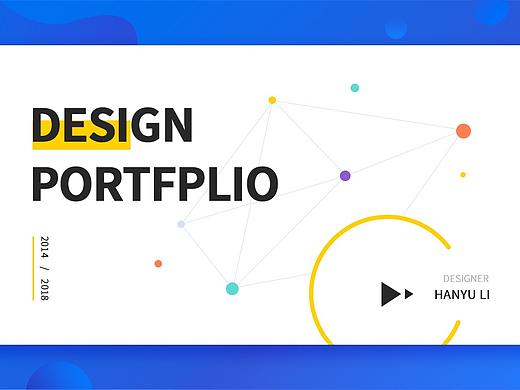 DESIGN
PORTFPLIO

2014 / 2018

DESIGNER
HANYU LI